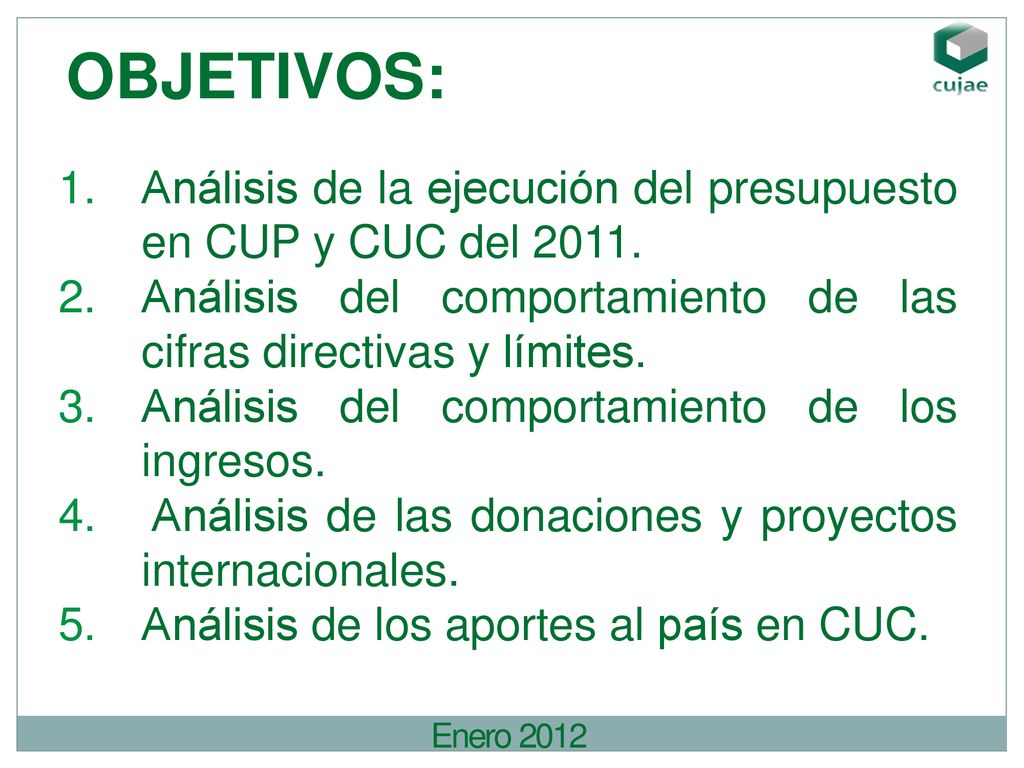 OBJETIVOS:

cujae

1. Análisis de la ejecución del presupuesto en CUP y CUC del 2011.
2. Análisis del comportamiento de las cifras directivas y límites.
3. Análisis del comportamiento de los ingresos.
4. Análisis de las donaciones y proyectos internacionales.
5. Análisis de los aportes al país en CUC.

Enero 2012